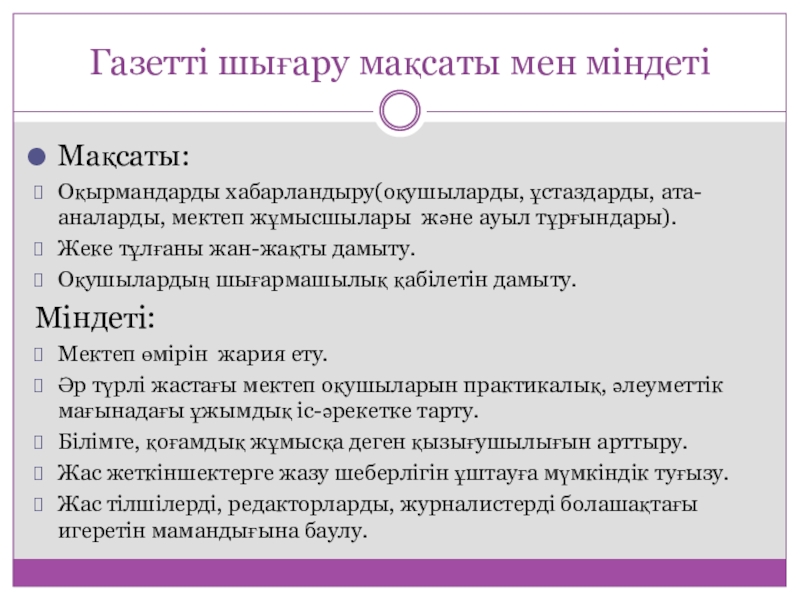 Газетті шығару мақсаты мен міндеті

Мақсаты:

Оқырмандарды хабарландыру(оқушыларды, ұстаздарды, ата-аналарды, мектеп жұмысшылары және ауыл тұрғындары).

Жеке тұлғаны жан-жақты дамыту.

Оқушылардың шығармашылық қабілетін дамыту.

Міндеті:

Мектеп өмірін жария ету.

Әр түрлі жастағы мектеп оқушыларын практикалық, әлеуметтік мағынадағы ұжымдық іс-әрекетке тарту.

Білімге, қоғамдық жұмысқа деген қызығушылығын арттыру.

Жас жеткіншектерге жазу шеберлігін ұштауға мүмкіндік туғызу.

Жас тілшілерді, редакторларды, журналистерді болашақтағы игеретін мамандығына баулу.